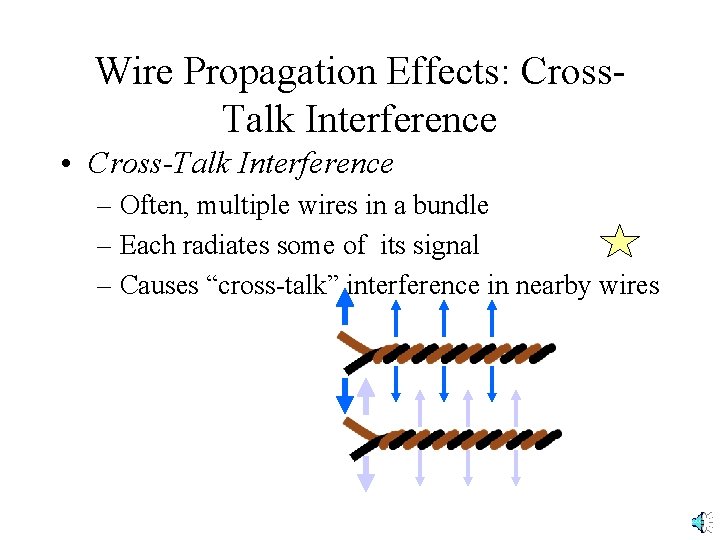 Wire Propagation Effects: Cross-Talk Interference

• Cross-Talk Interference
– Often, multiple wires in a bundle
– Each radiates some of its signal
– Causes “cross-talk” interference in nearby wires